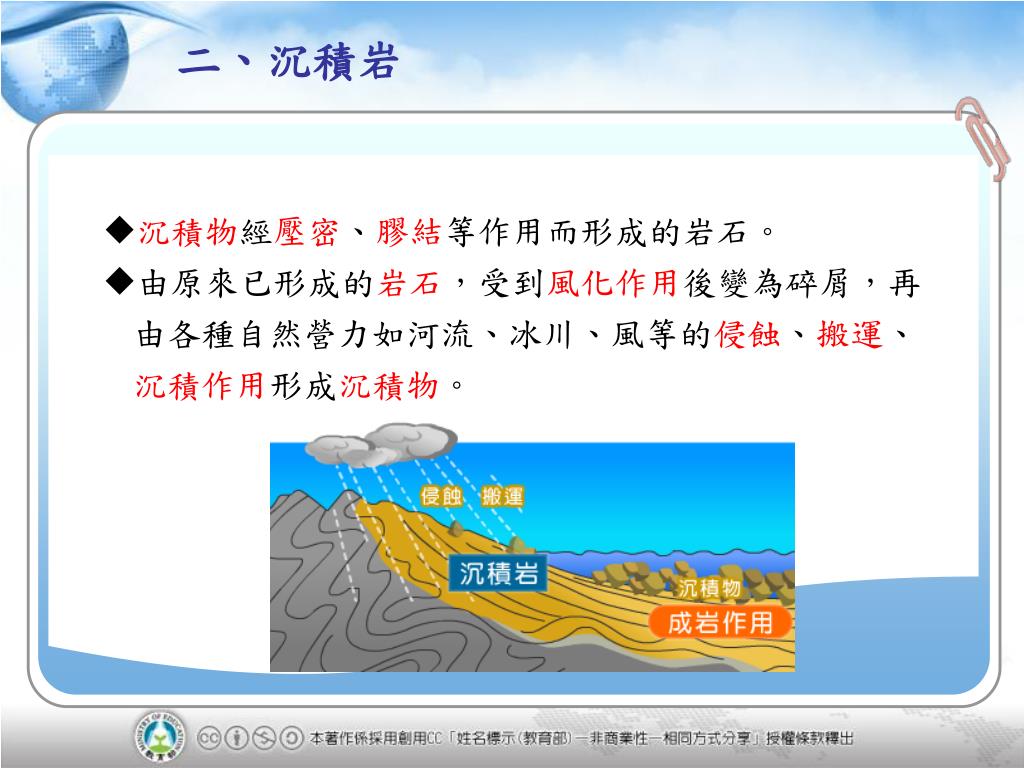 二、沉積岩

◆沉積物經壓密、膠結等作用而形成的岩石。

◆由原來已形成的岩石，受到風化作用後變為碎屑，再由各種自然營力如河流、冰川、風等的侵蝕、搬運、沉積作用形成沉積物。

侵蝕　搬運

沉積岩

沉積物

成岩作用

本著作係採用創用CC「姓名標示(教育部)－非商業性－相同方式分享」授權條款釋出